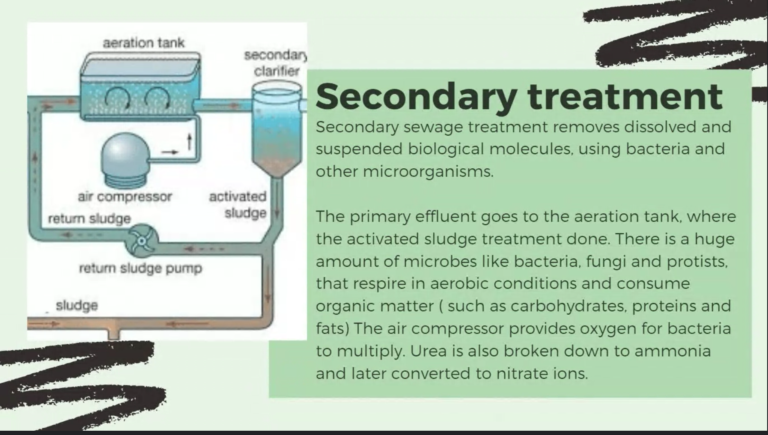 aeration tank

secondary clarifier

air compressor

activated sludge

return sludge

return sludge pump

sludge

Secondary treatment

Secondary sewage treatment removes dissolved and suspended biological molecules, using bacteria and other microorganisms.

The primary effluent goes to the aeration tank, where the activated sludge treatment done. There is a huge amount of microbes like bacteria, fungi and protists, that respire in aerobic conditions and consume organic matter ( such as carbohydrates, proteins and fats) The air compressor provides oxygen for bacteria to multiply. Urea is also broken down to ammonia and later converted to nitrate ions.